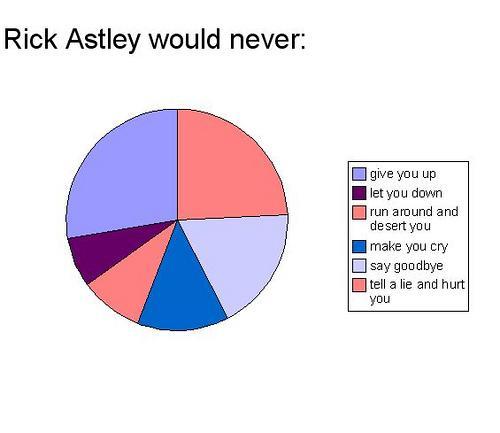 Rick Astley would never:

give you up
let you down
run around and desert you
make you cry
say goodbye
tell a lie and hurt you